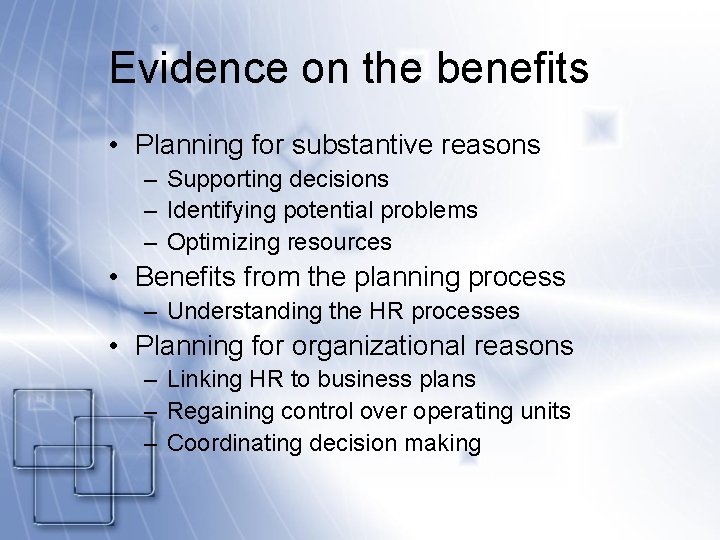 Evidence on the benefits

• Planning for substantive reasons
– Supporting decisions
– Identifying potential problems
– Optimizing resources
• Benefits from the planning process
– Understanding the HR processes
• Planning for organizational reasons
– Linking HR to business plans
– Regaining control over operating units
– Coordinating decision making